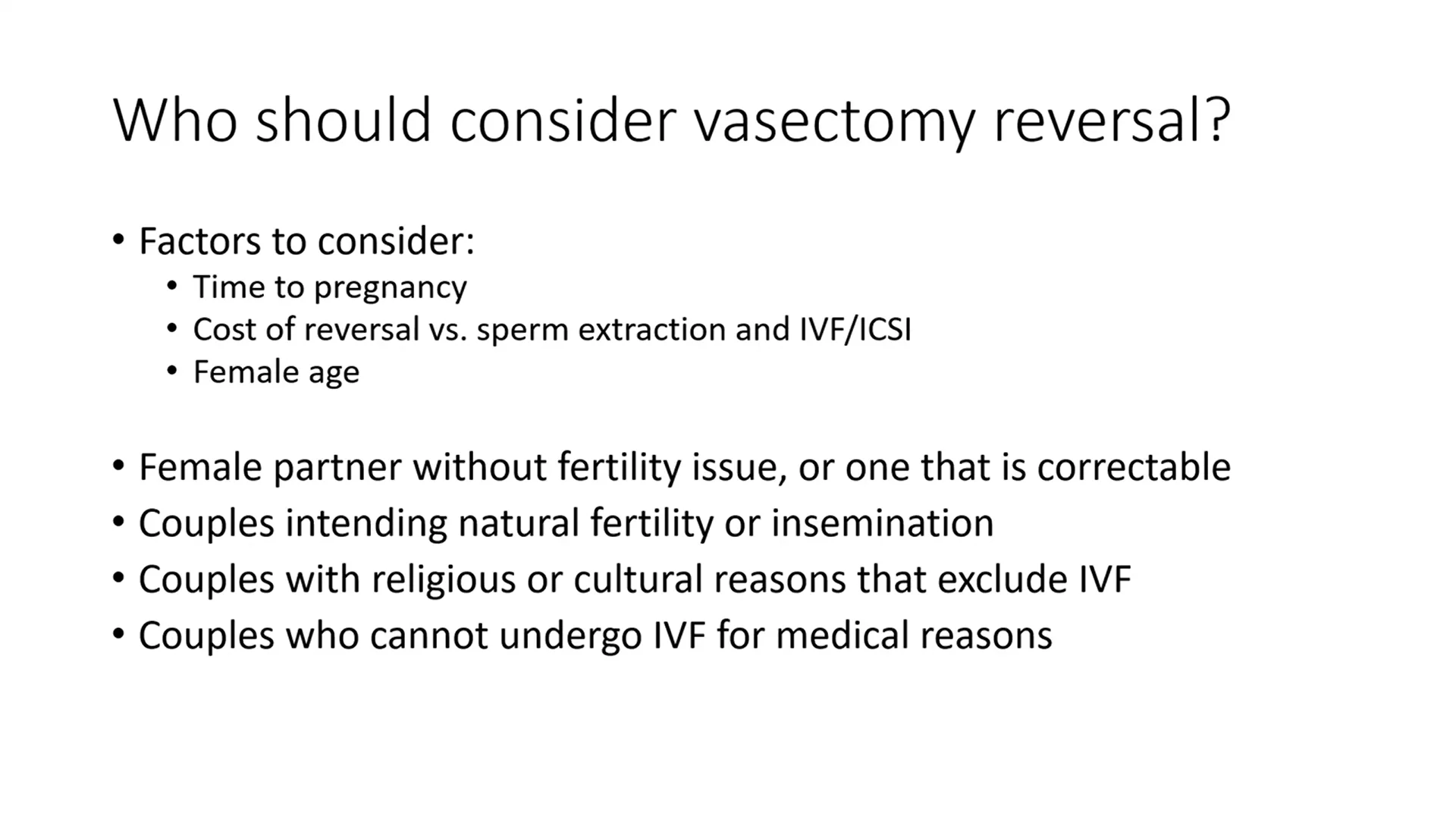 Who should consider vasectomy reversal?

• Factors to consider:
  • Time to pregnancy
  • Cost of reversal vs. sperm extraction and IVF/ICSI
  • Female age

• Female partner without fertility issue, or one that is correctable
• Couples intending natural fertility or insemination
• Couples with religious or cultural reasons that exclude IVF
• Couples who cannot undergo IVF for medical reasons